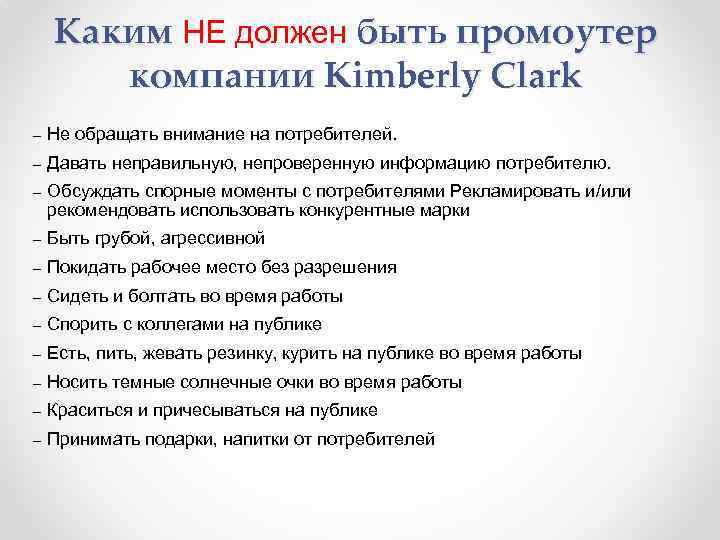 Каким НЕ должен быть промоутер компании Kimberly Clark

– Не обращать внимание на потребителей.
– Давать неправильную, непроверенную информацию потребителю.
– Обсуждать спорные моменты с потребителями Рекламировать и/или рекомендовать использовать конкурентные марки
– Быть грубой, агрессивной
– Покидать рабочее место без разрешения
– Сидеть и болтать во время работы
– Спорить с коллегами на публике
– Есть, пить, жевать резинку, курить на публике во время работы
– Носить темные солнечные очки во время работы
– Краситься и причесываться на публике
– Принимать подарки, напитки от потребителей